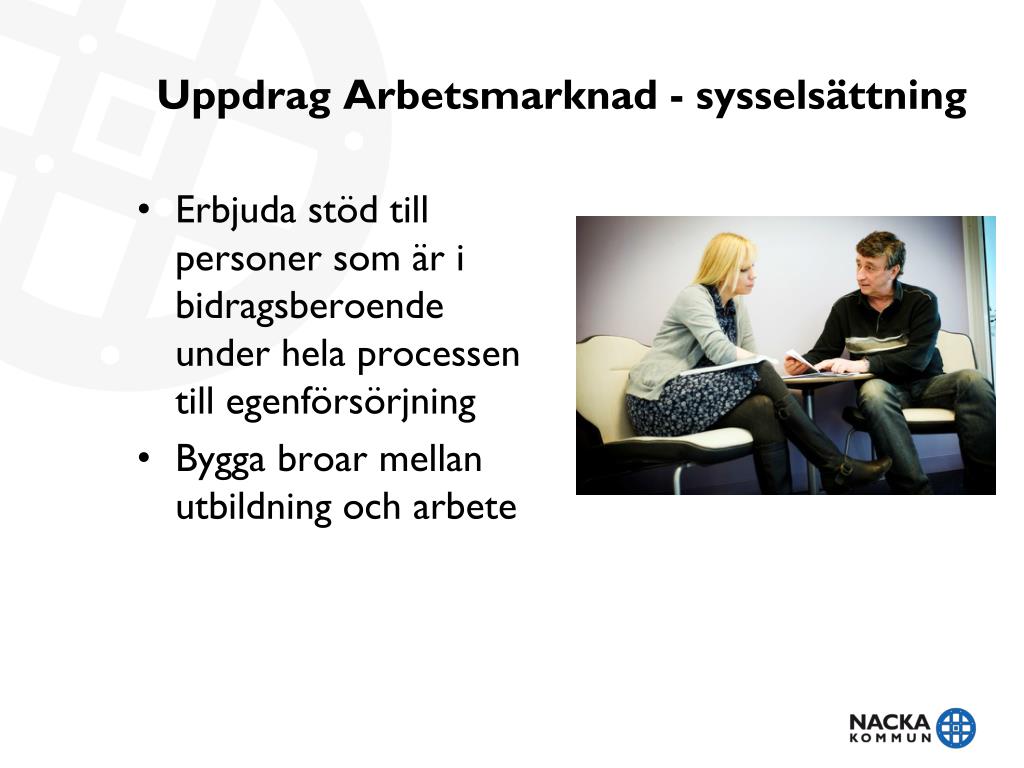 Uppdrag Arbetsmarknad - sysselsättning

• Erbjuda stöd till personer som är i bidragsberoende under hela processen till egenförsörjning
• Bygga broar mellan utbildning och arbete

NACKA KOMMUN